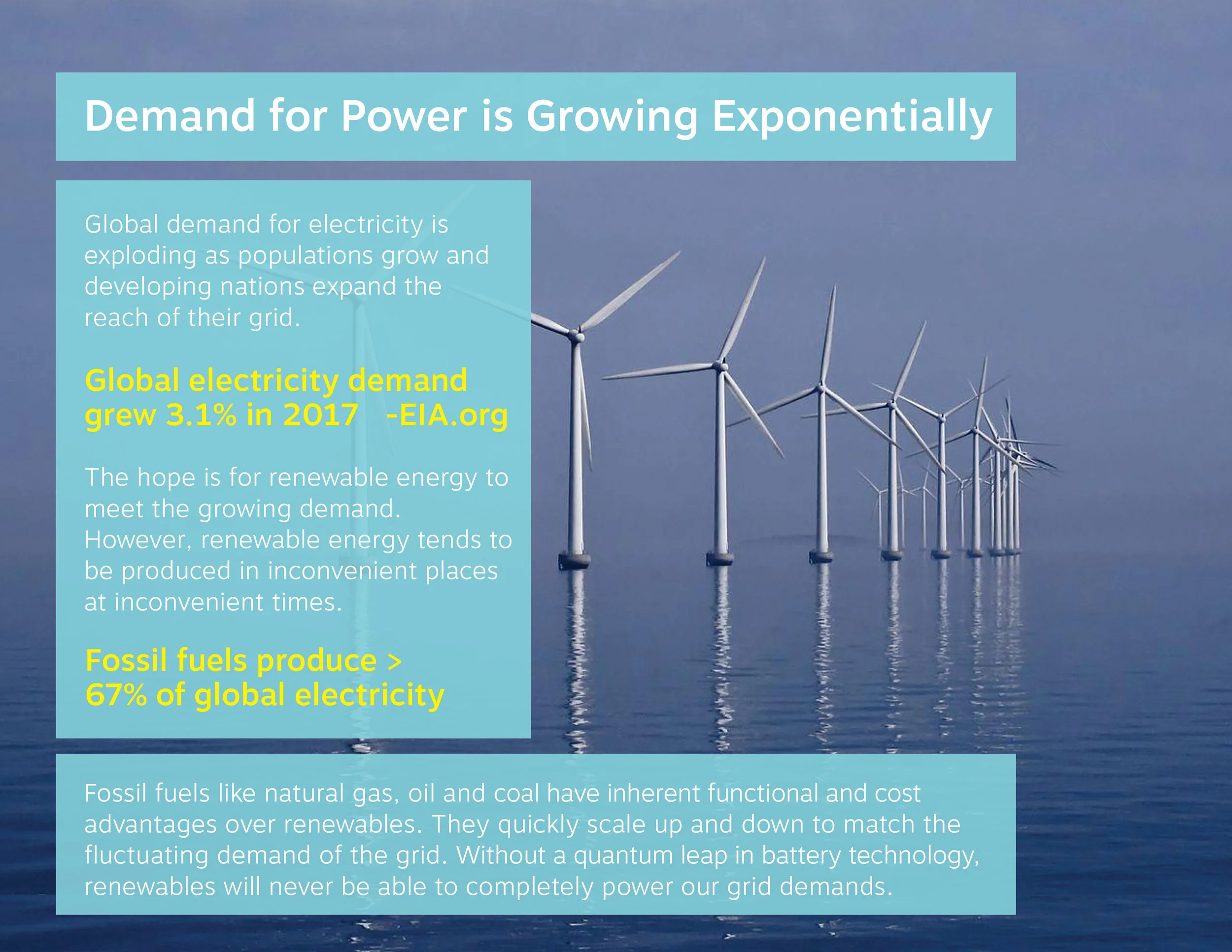 Demand for Power is Growing Exponentially

Global demand for electricity is exploding as populations grow and developing nations expand the reach of their grid.

Global electricity demand grew 3.1% in 2017 -EIA.org

The hope is for renewable energy to meet the growing demand. However, renewable energy tends to be produced in inconvenient places at inconvenient times.

Fossil fuels produce > 67% of global electricity

Fossil fuels like natural gas, oil and coal have inherent functional and cost advantages over renewables. They quickly scale up and down to match the fluctuating demand of the grid. Without a quantum leap in battery technology, renewables will never be able to completely power our grid demands.